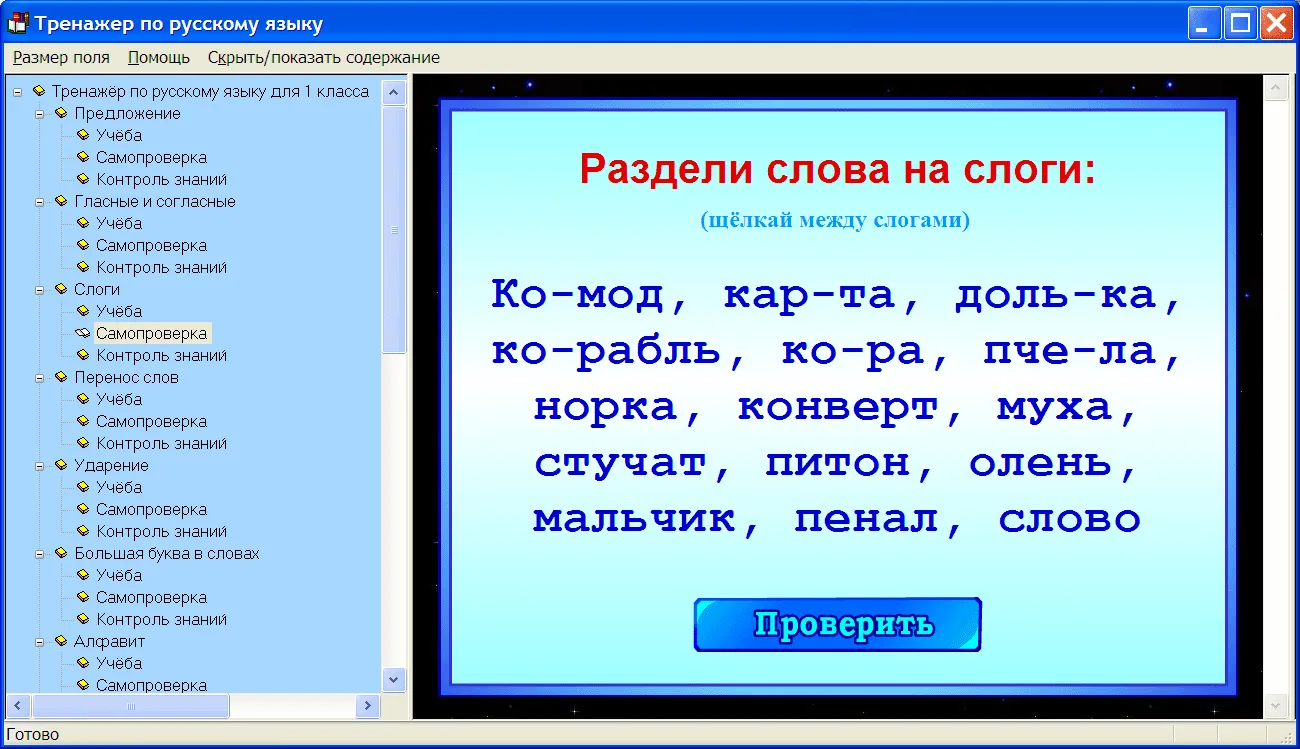 Тренажер по русскому языку

Размер поля Помощь Скрыть/показать содержание

Тренажёр по русскому языку для 1 класса
Предложение
Учёба
Самопроверка
Контроль знаний
Гласные и согласные
Учёба
Самопроверка
Контроль знаний
Слоги
Учёба
Самопроверка
Контроль знаний
Перенос слов
Учёба
Самопроверка
Контроль знаний
Ударение
Учёба
Самопроверка
Контроль знаний
Большая буква в словах
Учёба
Самопроверка
Контроль знаний
Алфавит
Учёба
Самопроверка

Раздели слова на слоги:

(щёлкай между слогами)

Ко-мод, кар-та, доль-ка, ко-рабль, ко-ра, пче-ла, норка, конверт, муха, стучат, питон, олень, мальчик, пенал, слово

Проверить

Готово